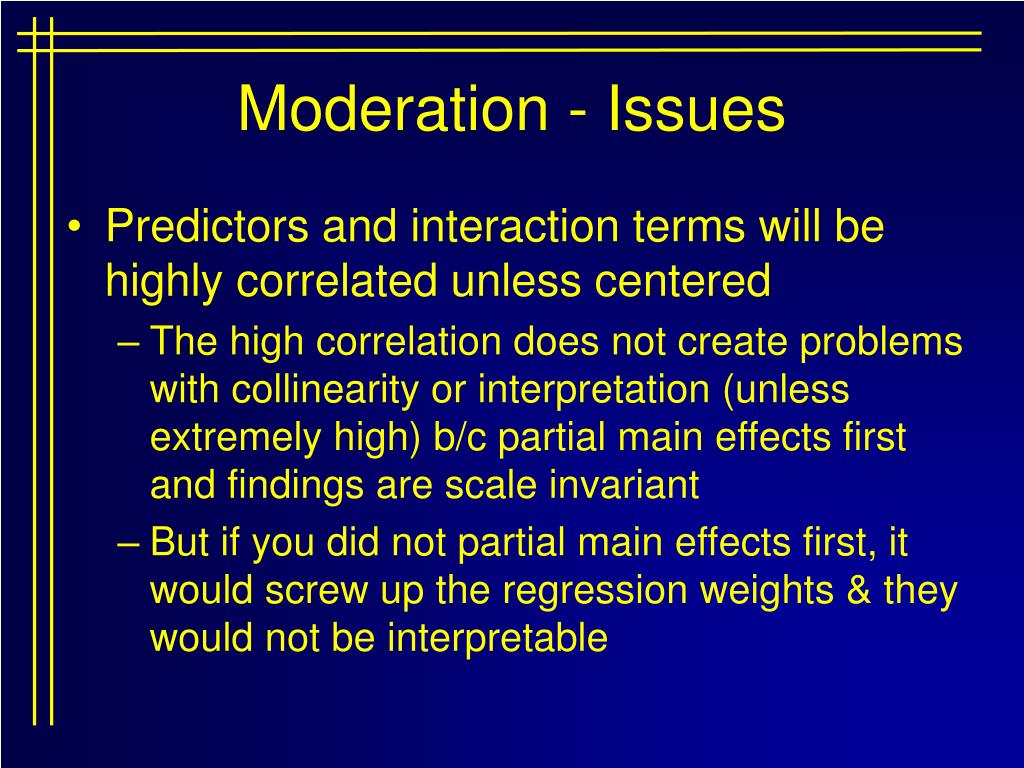 Moderation - Issues

• Predictors and interaction terms will be highly correlated unless centered

– The high correlation does not create problems with collinearity or interpretation (unless extremely high) b/c partial main effects first and findings are scale invariant

– But if you did not partial main effects first, it would screw up the regression weights & they would not be interpretable